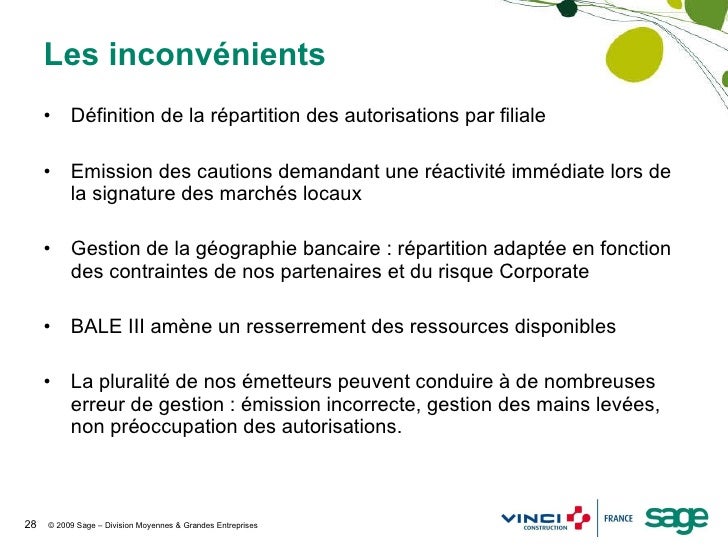 Les inconvénients

• Définition de la répartition des autorisations par filiale

• Emission des cautions demandant une réactivité immédiate lors de la signature des marchés locaux

• Gestion de la géographie bancaire : répartition adaptée en fonction des contraintes de nos partenaires et du risque Corporate

• BALE III amène un resserrement des ressources disponibles

• La pluralité de nos émetteurs peuvent conduire à de nombreuses erreur de gestion : émission incorrecte, gestion des mains levées, non préoccupation des autorisations.

28 © 2009 Sage – Division Moyennes & Grandes Entreprises

VINCI CONSTRUCTION FRANCE sage